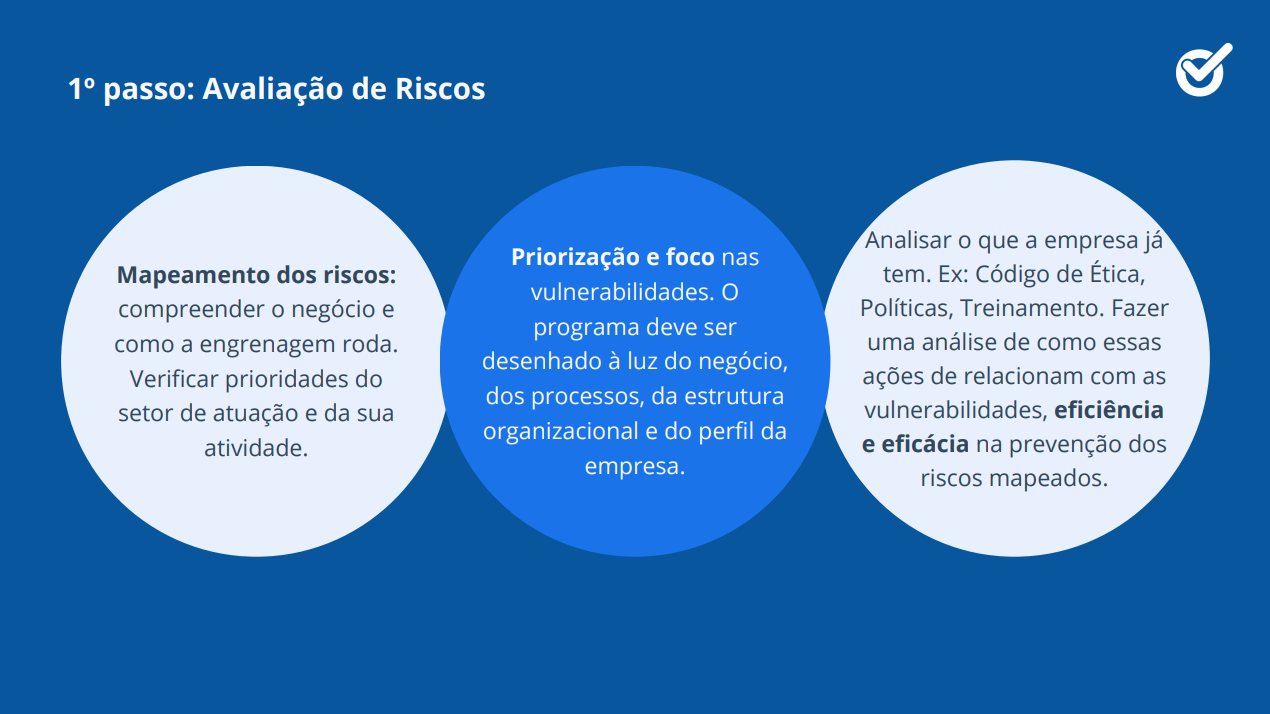 1º passo: Avaliação de Riscos

Mapeamento dos riscos: compreender o negócio e como a engrenagem roda. Verificar prioridades do setor de atuação e da sua atividade.

Priorização e foco nas vulnerabilidades. O programa deve ser desenhado à luz do negócio, dos processos, da estrutura organizacional e do perfil da empresa.

Analisar o que a empresa já tem. Ex: Código de Ética, Políticas, Treinamento. Fazer uma análise de como essas ações de relacionam com as vulnerabilidades, eficiência e eficácia na prevenção dos riscos mapeados.